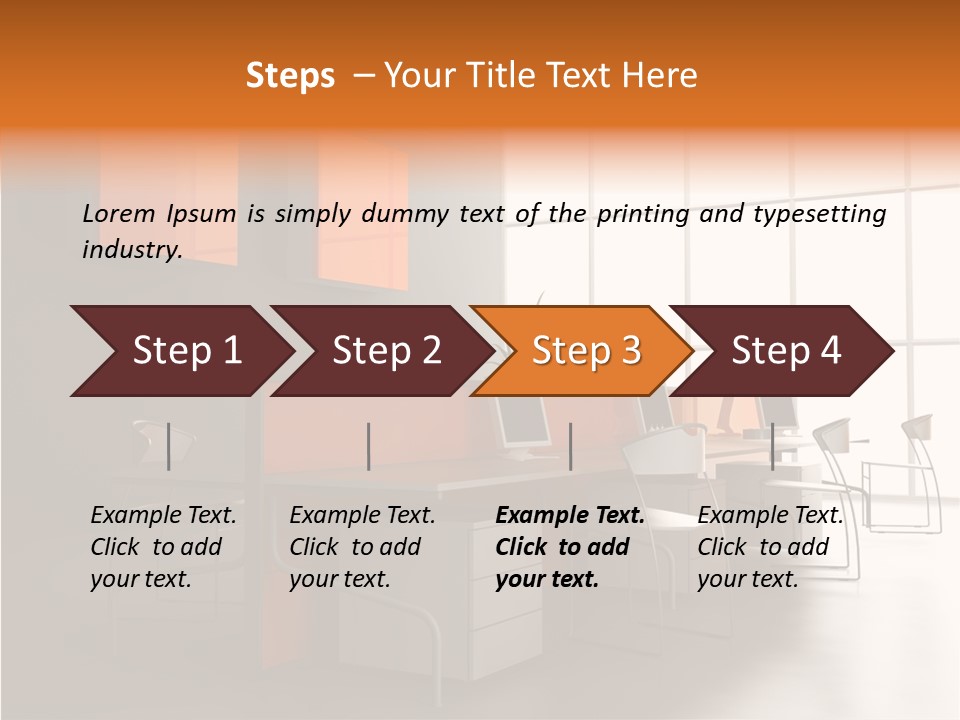 Steps – Your Title Text Here

Lorem Ipsum is simply dummy text of the printing and typesetting industry.

Step 1

Step 2

Step 3

Step 4

Example Text. Click to add your text.

Example Text. Click to add your text.

Example Text. Click to add your text.

Example Text. Click to add your text.